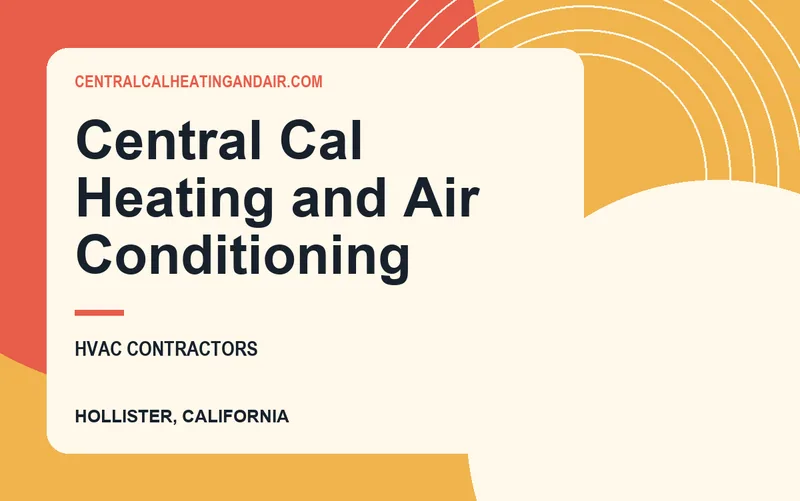 CENTRALCALHEATINGANDAIR.COM

Central Cal Heating and Air Conditioning

HVAC CONTRACTORS

HOLLISTER, CALIFORNIA